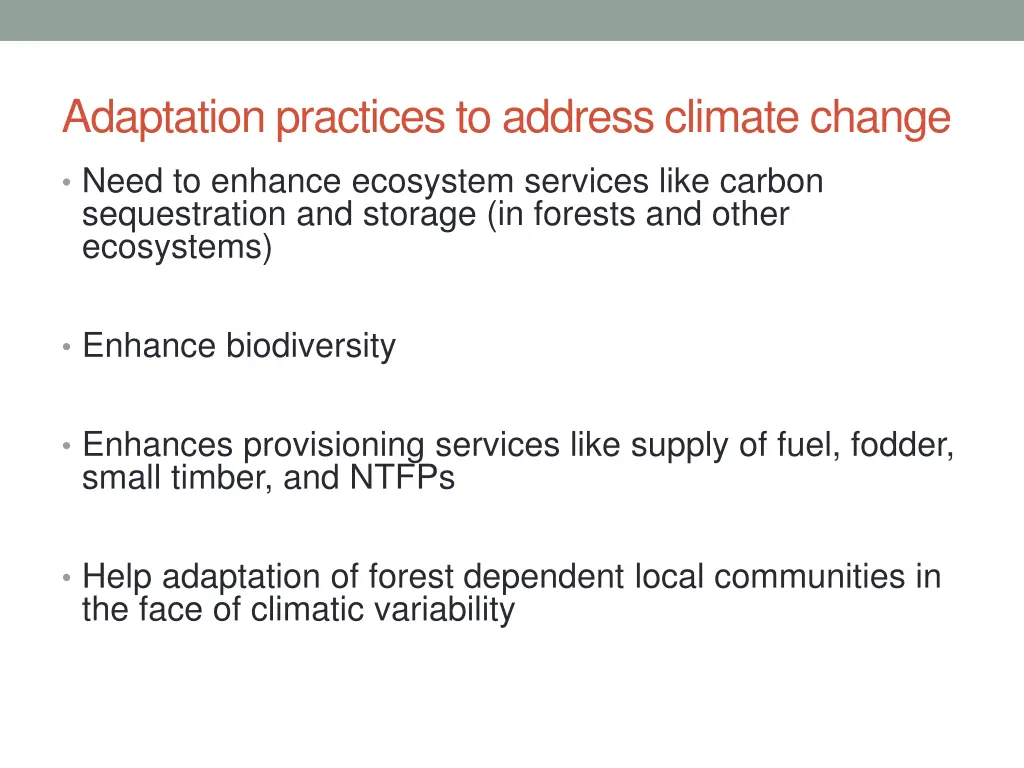 Adaptation practices to address climate change

• Need to enhance ecosystem services like carbon sequestration and storage (in forests and other ecosystems)

• Enhance biodiversity

• Enhances provisioning services like supply of fuel, fodder, small timber, and NTFPs

• Help adaptation of forest dependent local communities in the face of climatic variability